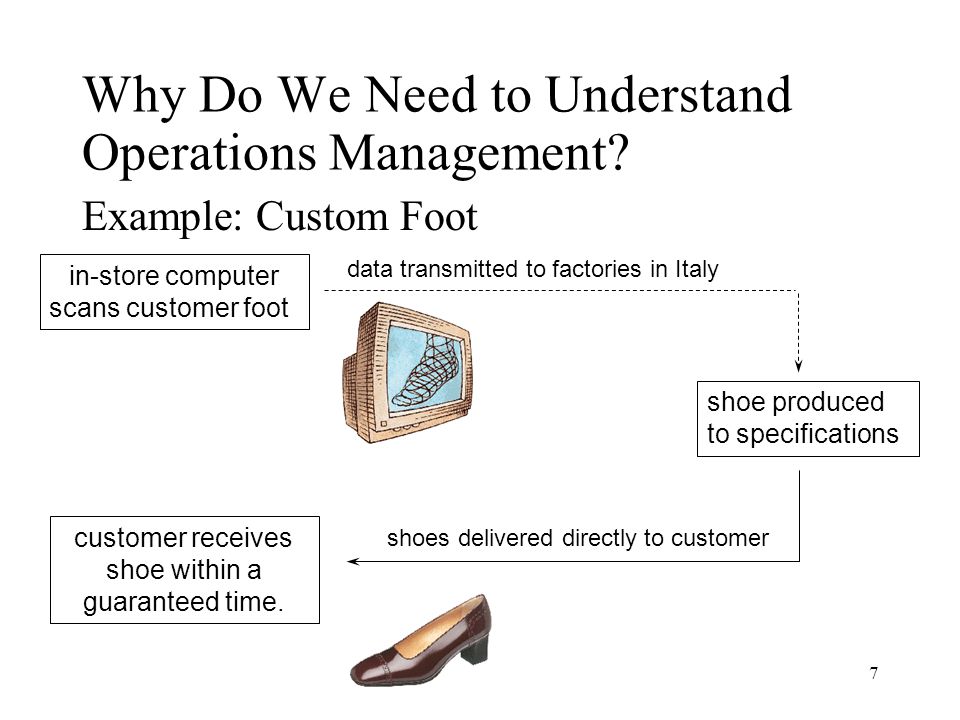 Why Do We Need to Understand Operations Management?

Example: Custom Foot

in-store computer scans customer foot

data transmitted to factories in Italy

shoe produced to specifications

shoes delivered directly to customer

customer receives shoe within a guaranteed time.

7